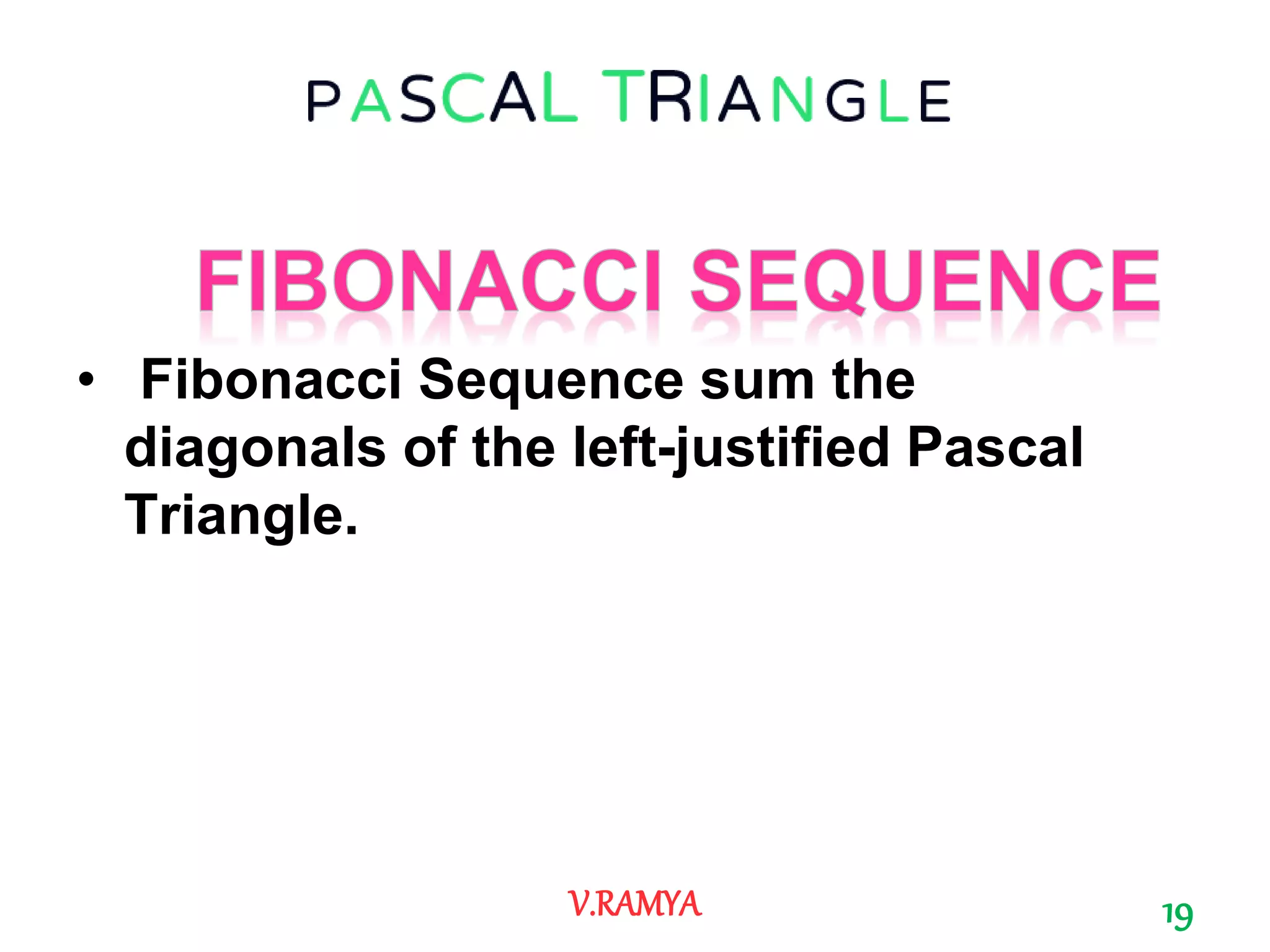 PASCAL TRIANGLE

FIBONACCI SEQUENCE

• Fibonacci Sequence sum the diagonals of the left-justified Pascal Triangle.

V.RAMYA

19